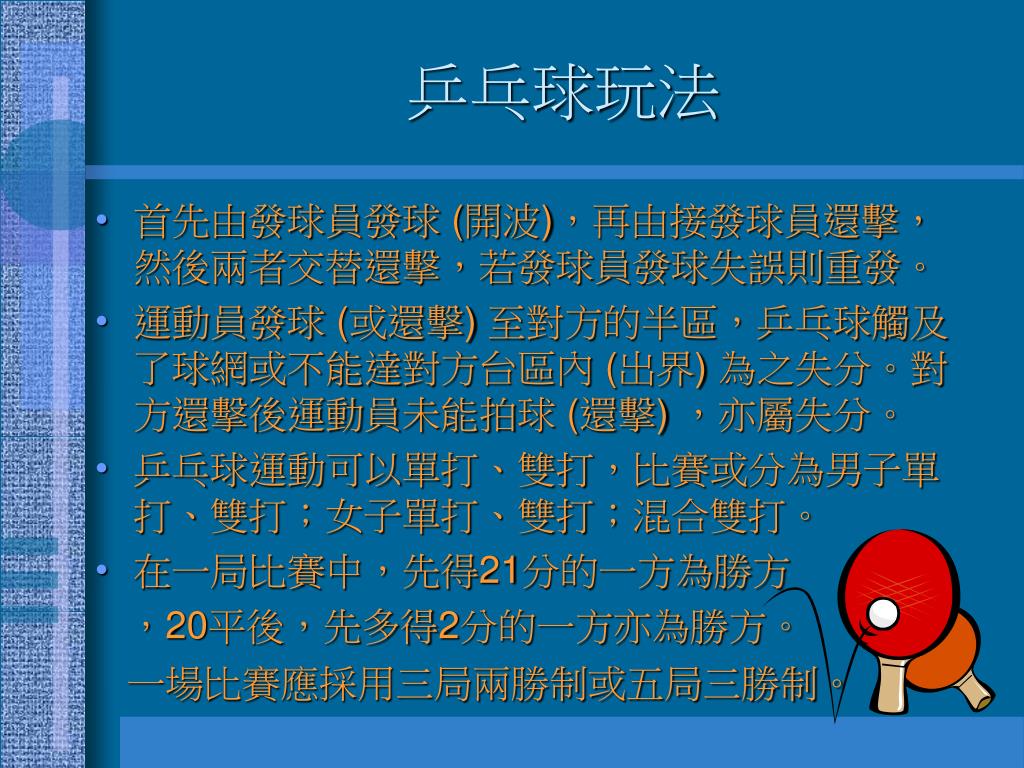 乒乓球玩法

• 首先由發球員發球 (開波)，再由接發球員還擊，然後兩者交替還擊，若發球員發球失誤則重發。

• 運動員發球 (或還擊) 至對方的半區，乒乓球觸及了球網或不能達對方台區內 (出界) 為之失分。對方還擊後運動員未能拍球 (還擊) ，亦屬失分。

• 乒乓球運動可以單打、雙打，比賽或分為男子單打、雙打；女子單打、雙打；混合雙打。

• 在一局比賽中，先得21分的一方為勝方，20平後，先多得2分的一方亦為勝方。

一場比賽應採用三局兩勝制或五局三勝制。